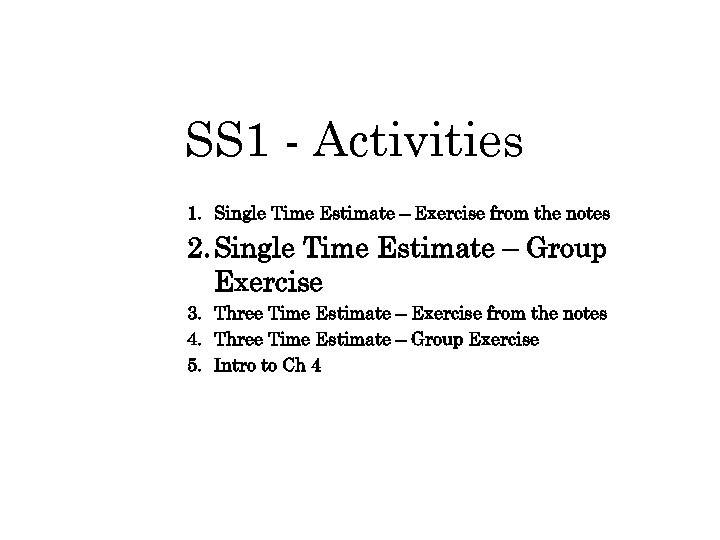 SS1 - Activities

1. Single Time Estimate – Exercise from the notes
2. Single Time Estimate – Group Exercise
3. Three Time Estimate – Exercise from the notes
4. Three Time Estimate – Group Exercise
5. Intro to Ch 4